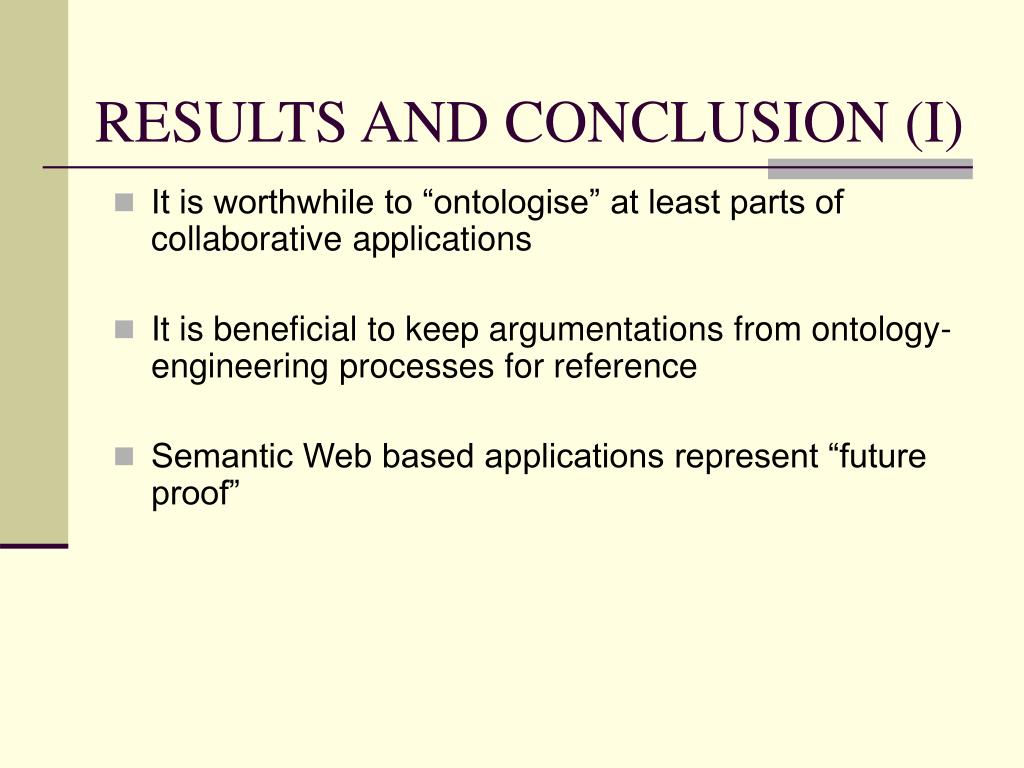 RESULTS AND CONCLUSION (I)

It is worthwhile to “ontologise” at least parts of collaborative applications

It is beneficial to keep argumentations from ontology-engineering processes for reference

Semantic Web based applications represent “future proof”